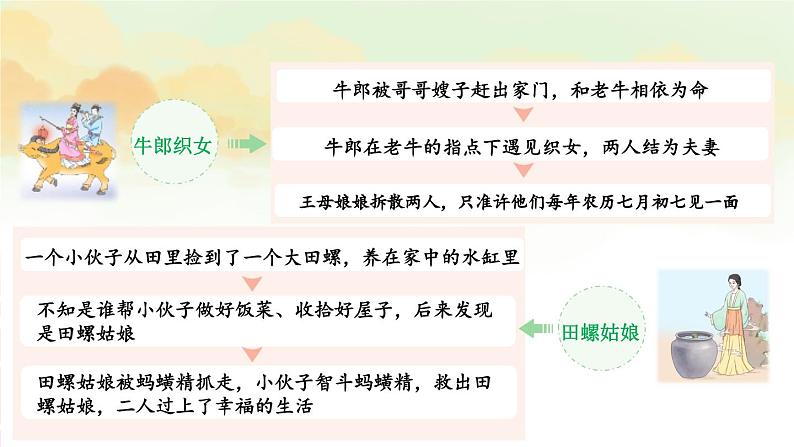 牛郎织女

牛郎被哥哥嫂子赶出家门，和老牛相依为命

牛郎在老牛的指点下遇见织女，两人结为夫妻

王母娘娘拆散两人，只准许他们每年农历七月初七见一面

一个小伙子从田里捡到了一个大田螺，养在家中的水缸里

不知是谁帮小伙子做好饭菜、收拾好屋子，后来发现是田螺姑娘

田螺姑娘被蚂蟥精抓走，小伙子智斗蚂蟥精，救出田螺姑娘，二人过上了幸福的生活

田螺姑娘